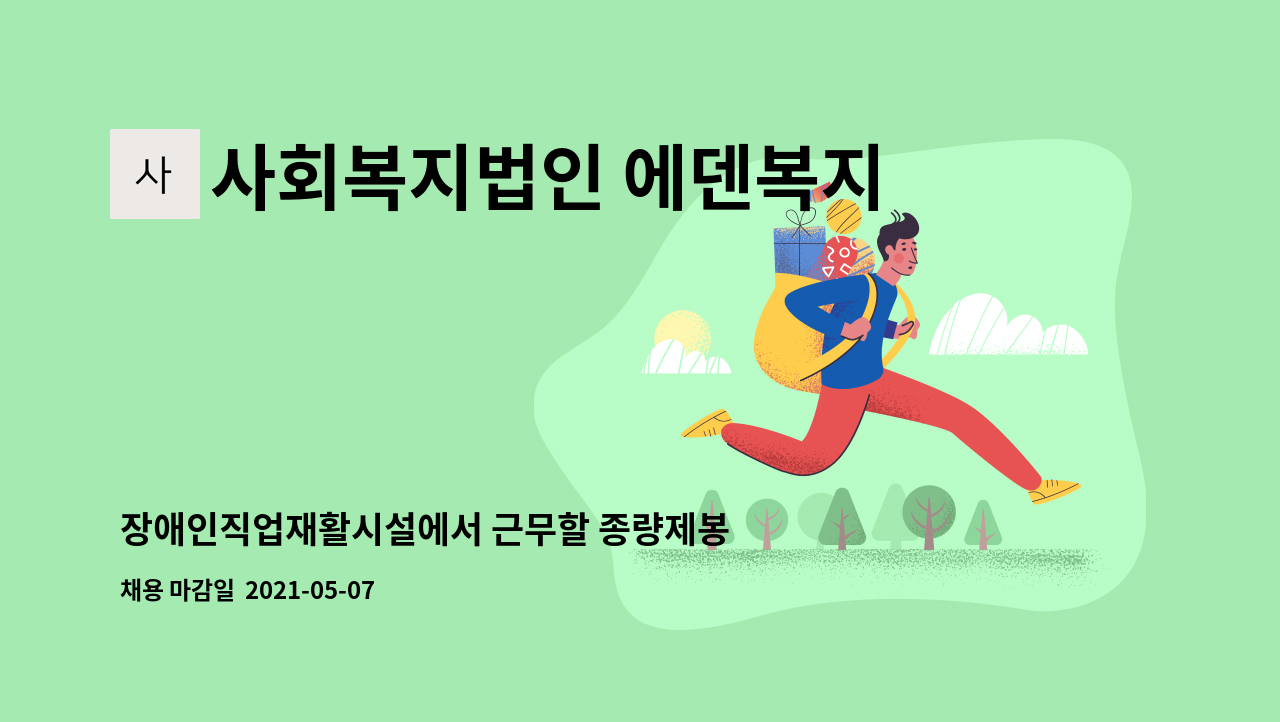 사

사회복지법인 에덴복지

장애인직업재활시설에서 근무할 종량제봉

채용 마감일 2021-05-07